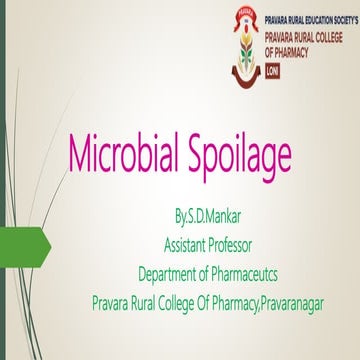 PRAVARA

PRAVARA RURAL EDUCATION SOCIETY'S
PRAVARA RURAL COLLEGE OF PHARMACY
LONI

Microbial Spoilage

By.S.D.Mankar
Assistant Professor
Department of Pharmaceutcs
Pravara Rural College Of Pharmacy,Pravaranagar